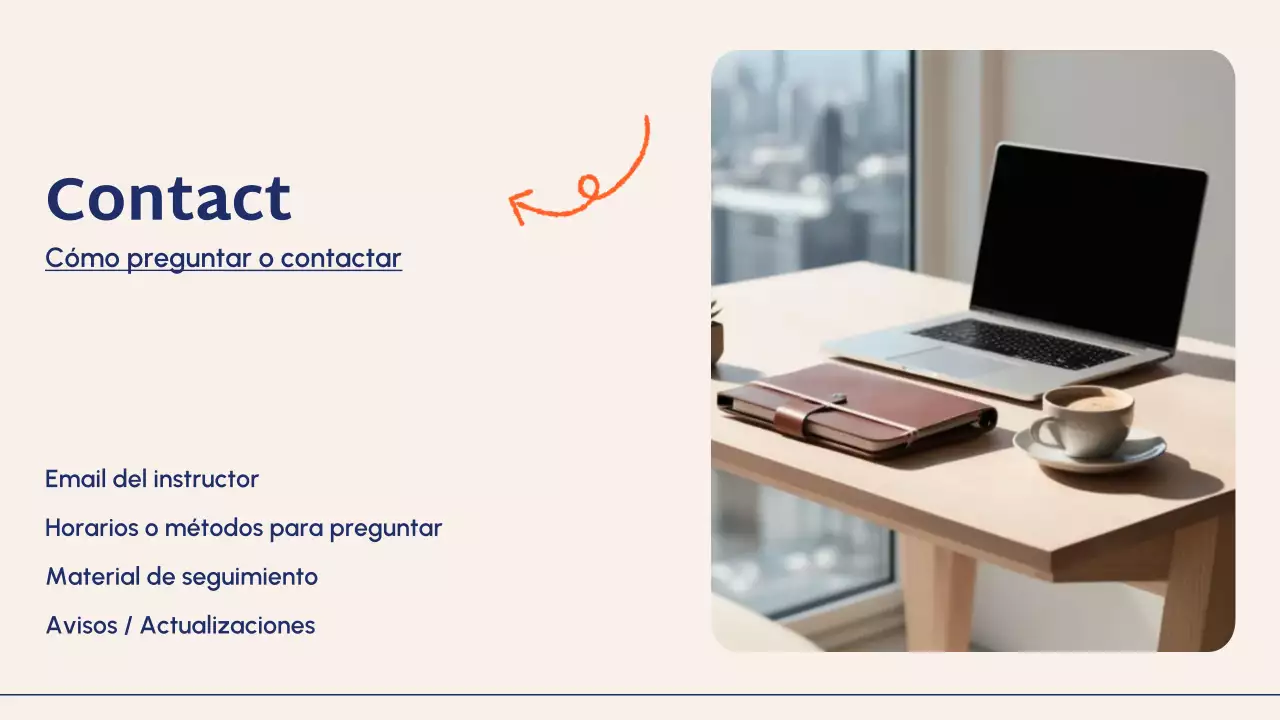 Contact

Cómo preguntar o contactar

Email del instructor

Horarios o métodos para preguntar

Material de seguimiento

Avisos / Actualizaciones